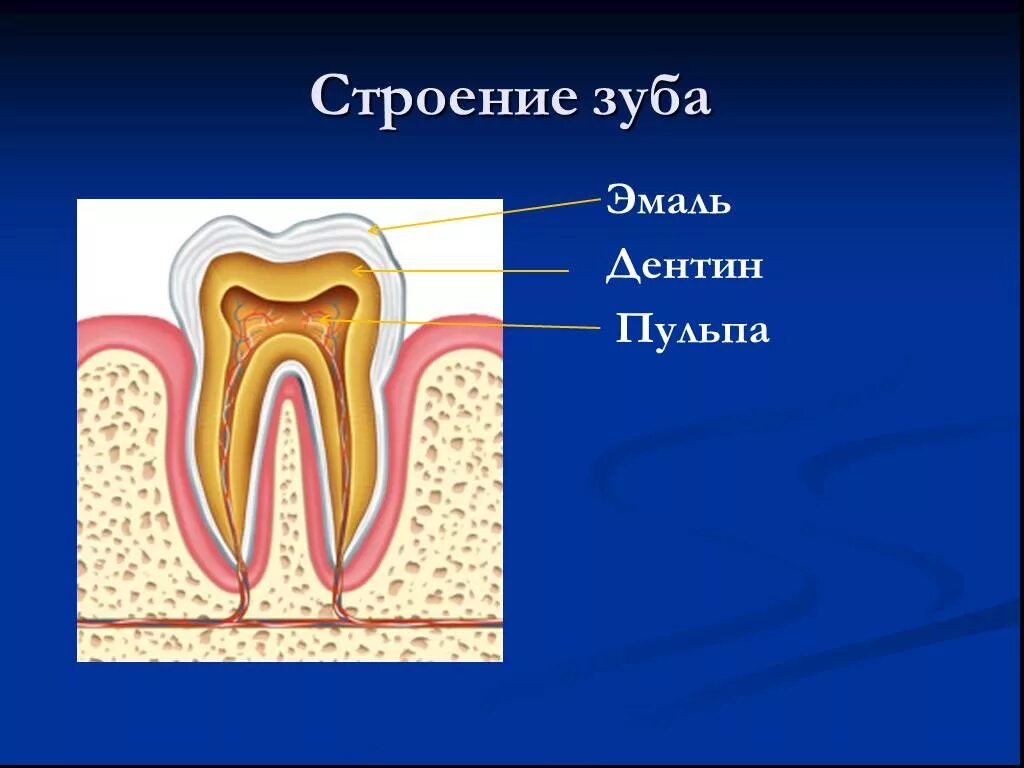 Строение зуба

Эмаль

Дентин

Пульпа